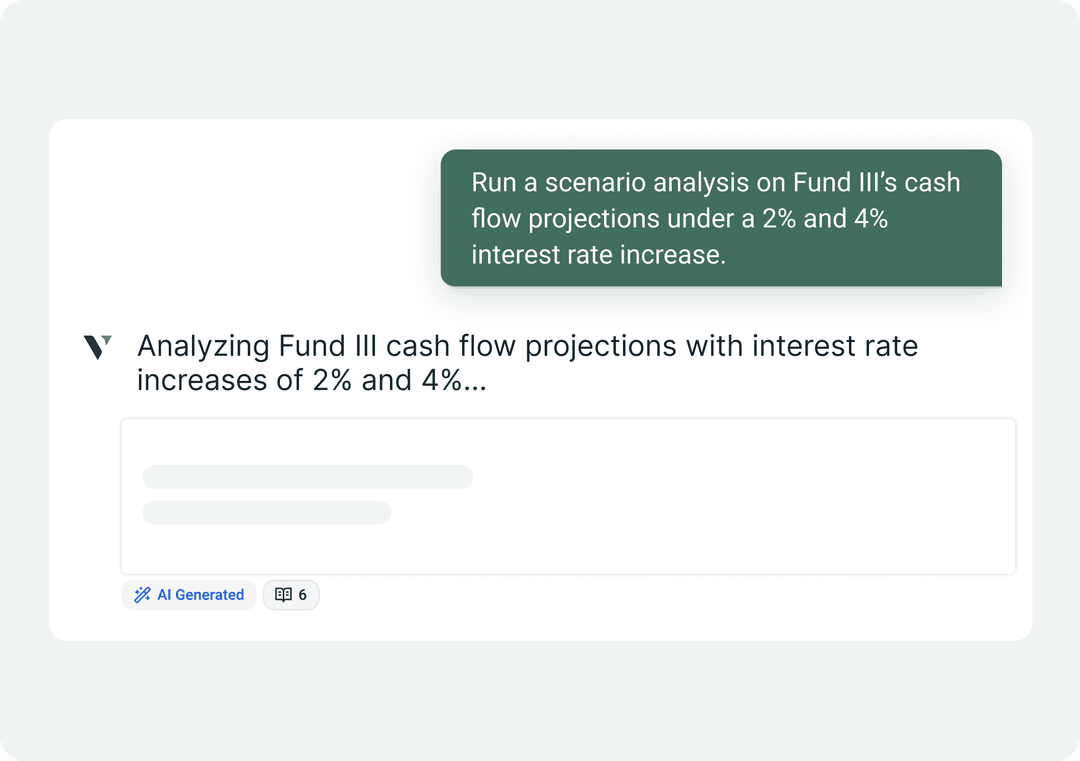 Run a scenario analysis on Fund III's cash flow projections under a 2% and 4% interest rate increase.

Analyzing Fund III cash flow projections with interest rate increases of 2% and 4%...

AI Generated

6